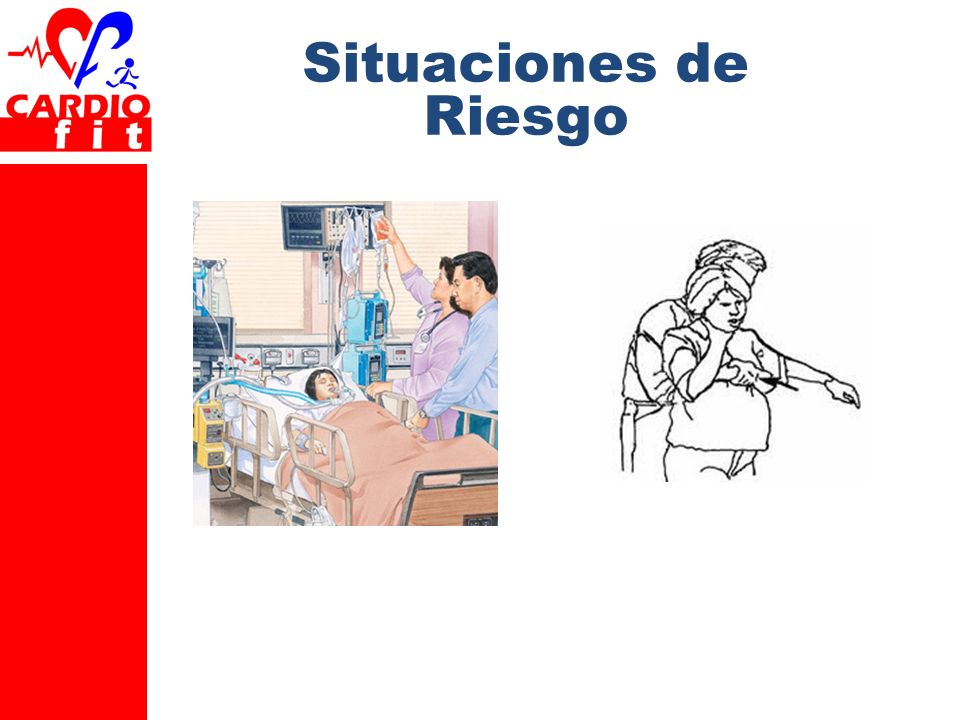 CARDIO
fit

Situaciones de Riesgo